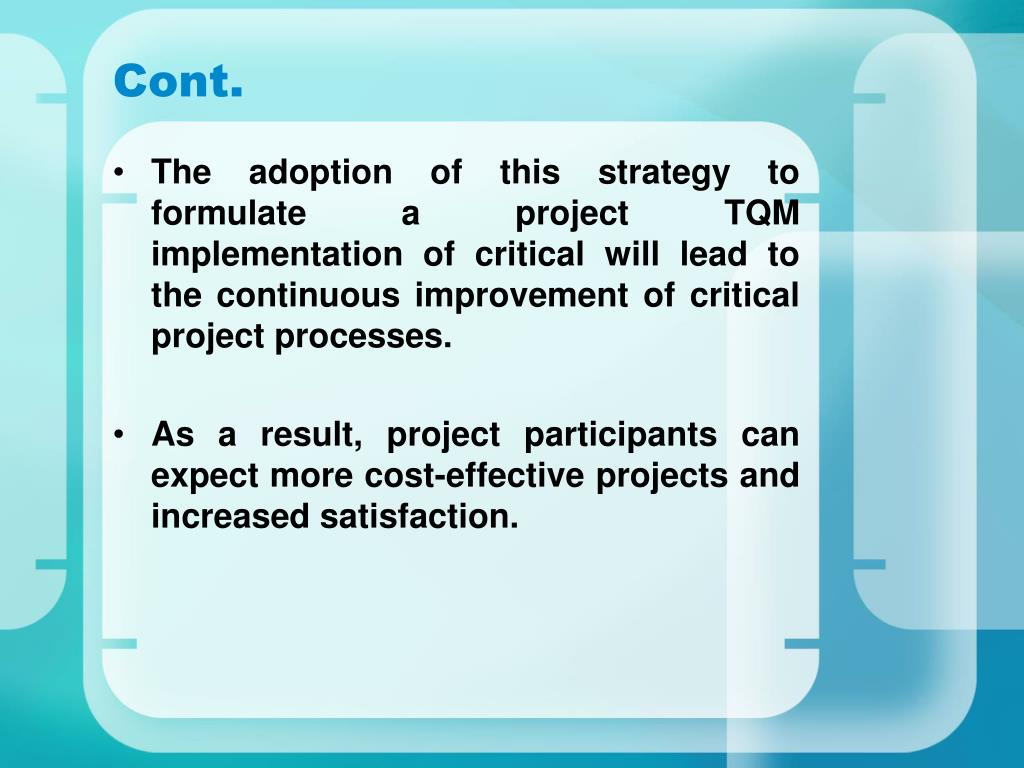 Cont.

• The adoption of this strategy to formulate a project TQM implementation of critical will lead to the continuous improvement of critical project processes.

• As a result, project participants can expect more cost-effective projects and increased satisfaction.